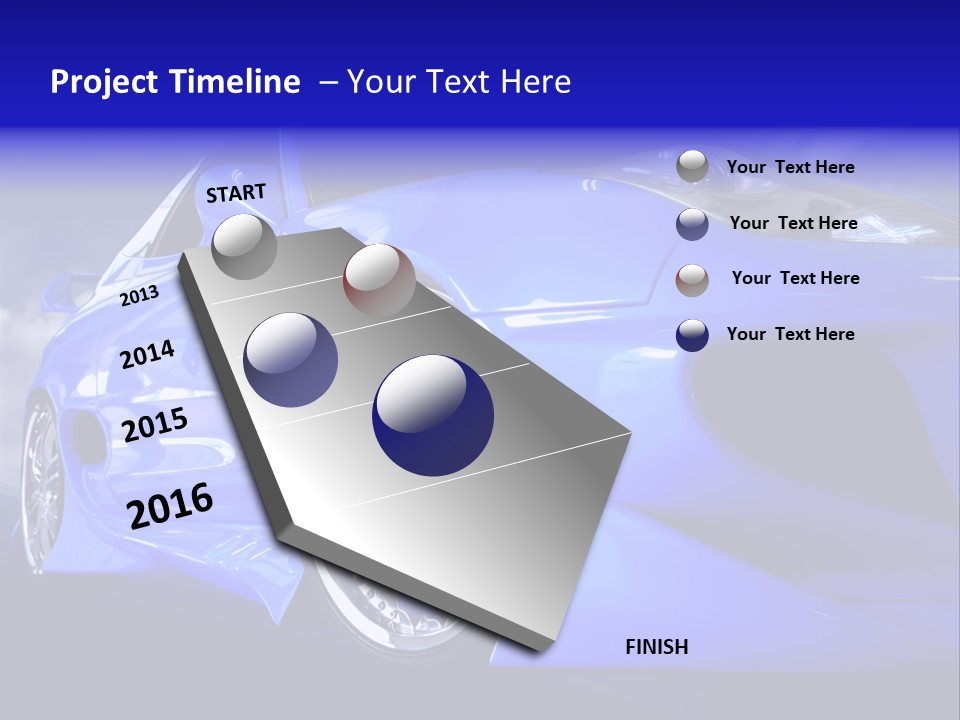 Project Timeline – Your Text Here

START

2013

2014

2015

2016

FINISH

Your Text Here

Your Text Here

Your Text Here

Your Text Here